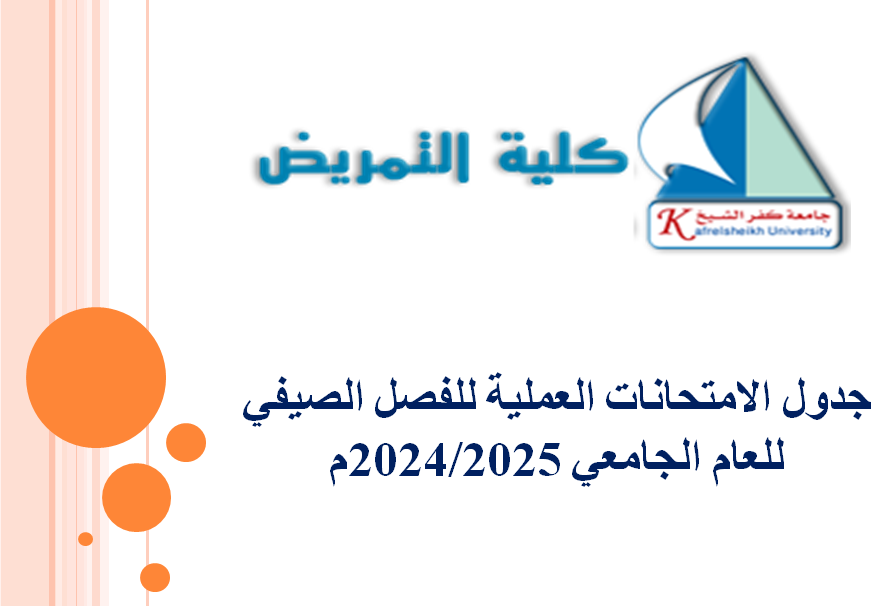 كلية التمريض

جامعة كفر الشيخ
Kafrelsheikh University

جدول الامتحانات العملية للفصل الصيفي للعام الجامعي 2024/2025م